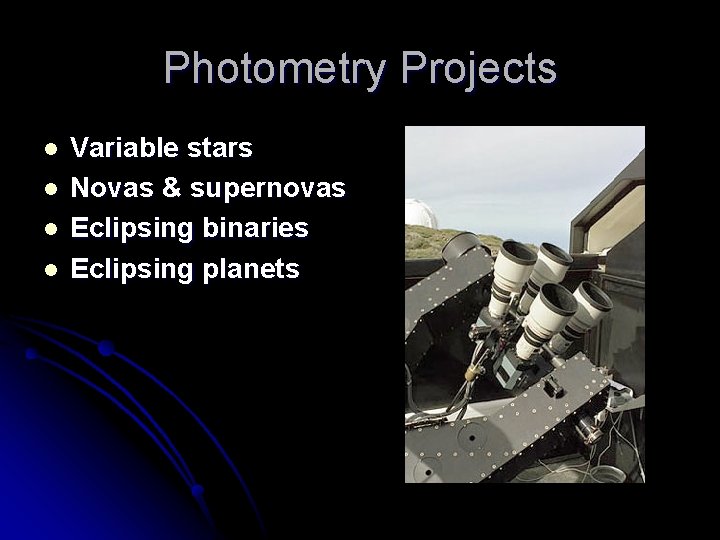 Photometry Projects

- Variable stars
- Novas & supernovas
- Eclipsing binaries
- Eclipsing planets